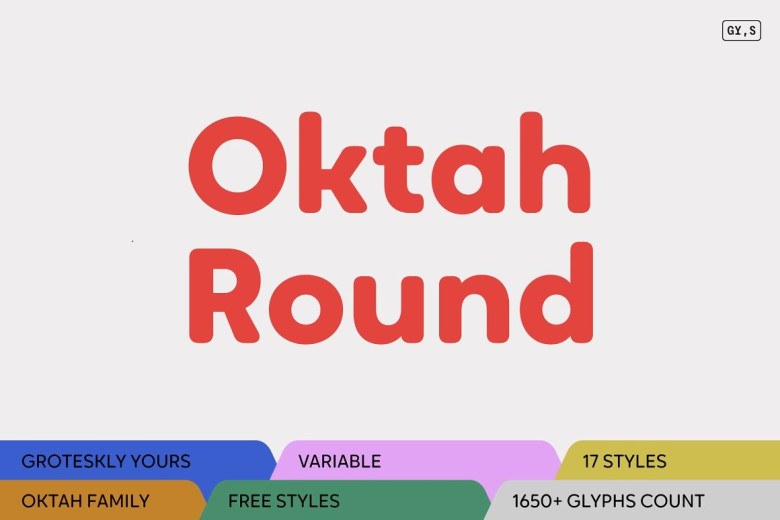 GY,S

Oktah Round

GROTESKLY YOURS
VARIABLE
17 STYLES
OKTAH FAMILY
FREE STYLES
1650+ GLYPHS COUNT